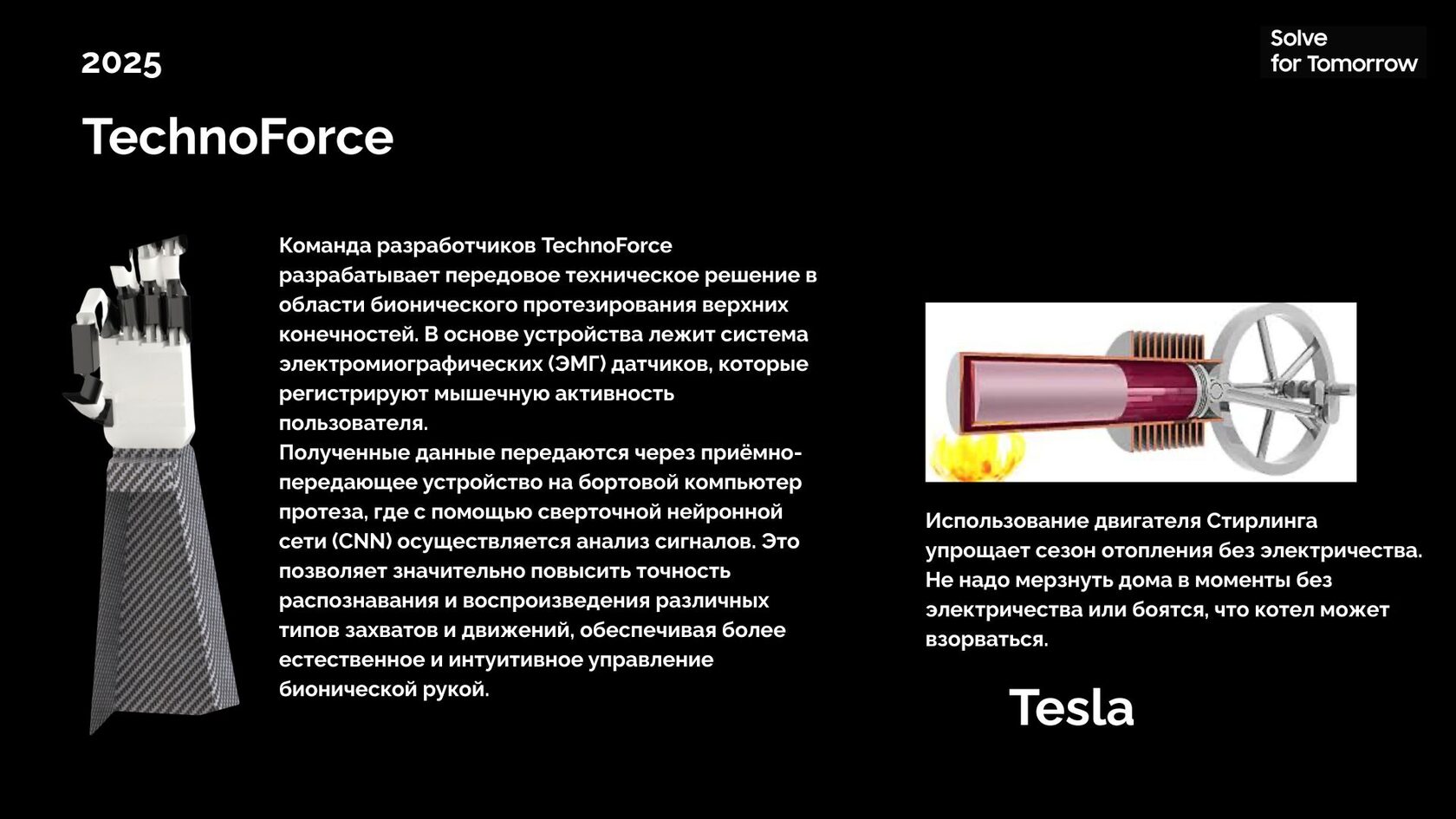 2025

Solve
for Tomorrow

TechnoForce

Команда разработчиков TechnoForce разрабатывает передовое техническое решение в области бионического протезирования верхних конечностей. В основе устройства лежит система электромиографических (ЭМГ) датчиков, которые регистрируют мышечную активность пользователя.
Полученные данные передаются через приёмно-передающее устройство на бортовой компьютер протеза, где с помощью сверточной нейронной сети (CNN) осуществляется анализ сигналов. Это позволяет значительно повысить точность распознавания и воспроизведения различных типов захватов и движений, обеспечивая более естественное и интуитивное управление бионической рукой.

Использование двигателя Стирлинга упрощает сезон отопления без электричества. Не надо мерзнуть дома в моменты без электричества или боятся, что котел может взорваться.

Tesla